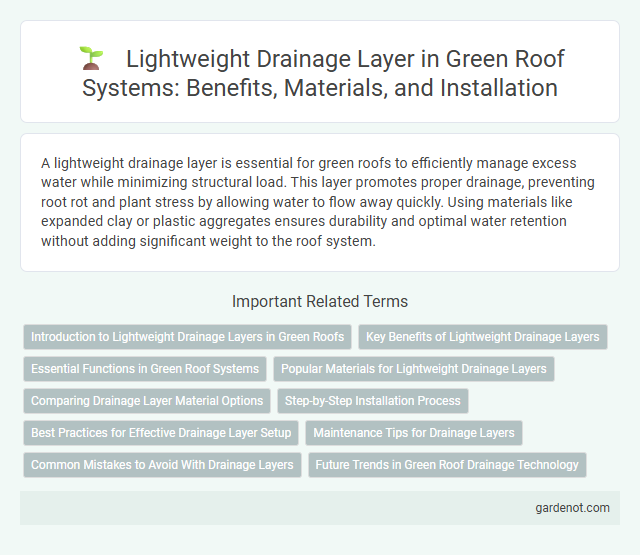 Lightweight Drainage Layer in Green Roof Systems: Benefits, Materials, and Installation

A lightweight drainage layer is essential for green roofs to efficiently manage excess water while minimizing structural load. This layer promotes proper drainage, preventing root rot and plant stress by allowing water to flow away quickly. Using materials like expanded clay or plastic aggregates ensures durability and optimal water retention without adding significant weight to the roof system.

Important Related Terms

Introduction to Lightweight Drainage Layers in Green Roofs

Key Benefits of Lightweight Drainage Layers

Essential Functions in Green Roof Systems

Popular Materials for Lightweight Drainage Layers

Comparing Drainage Layer Material Options

Step-by-Step Installation Process

Best Practices for Effective Drainage Layer Setup

Maintenance Tips for Drainage Layers

Common Mistakes to Avoid With Drainage Layers

Future Trends in Green Roof Drainage Technology

gardenot.com